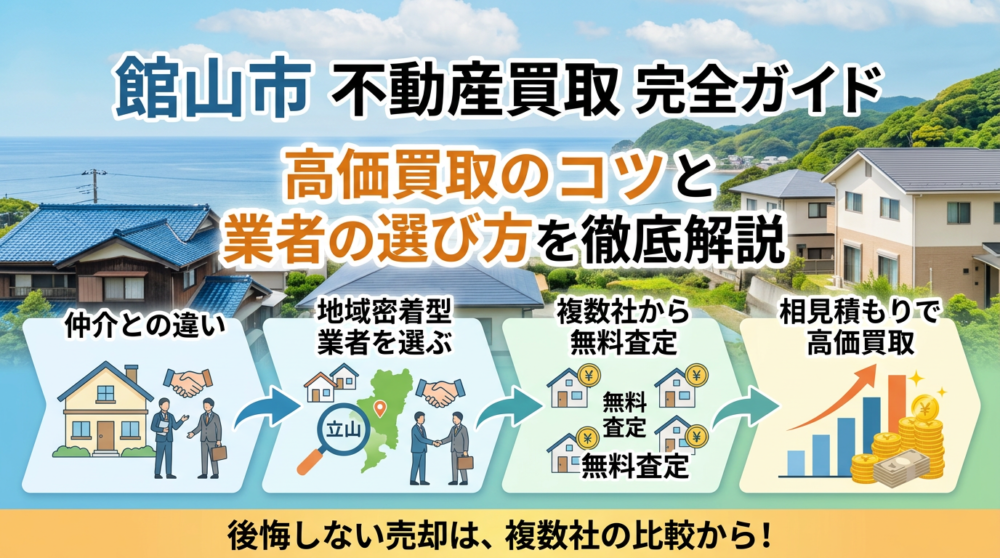 館山市 不動産買取 完全ガイド

高価買取のコツと
業者の選び方を徹底解説

仲介との違い

地域密着型
業者を選ぶ

立山

複数社から
無料査定

無料
査定

無料査定

相見積もりで
高価買取

後悔しない売却は、複数社の比較から！